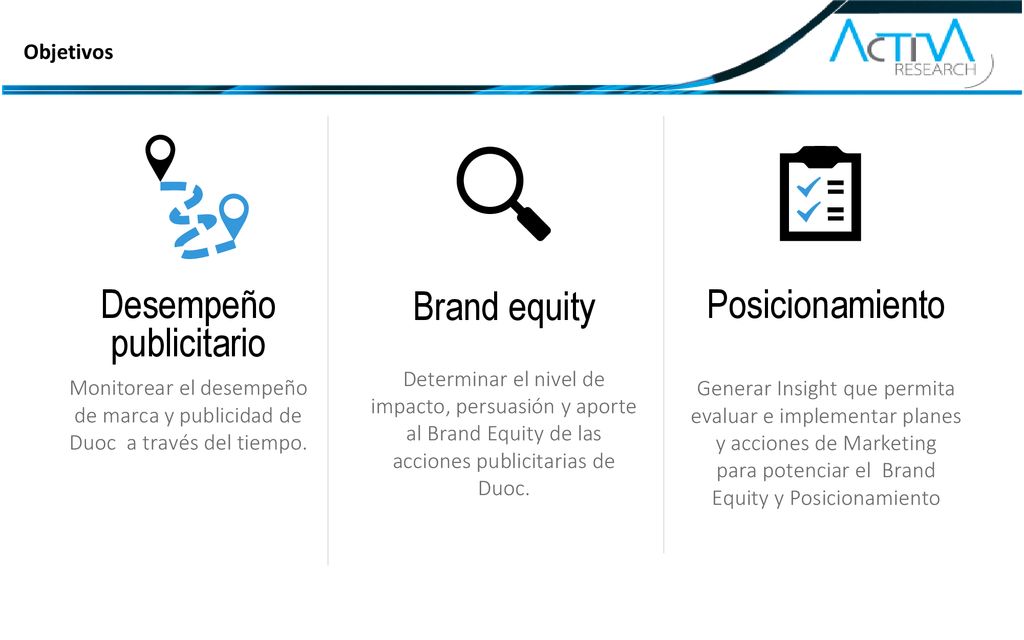 Objetivos

ACTIVA RESEARCH

Desempeño publicitario

Monitorear el desempeño de marca y publicidad de Duoc a través del tiempo.

Brand equity

Determinar el nivel de impacto, persuasión y aporte al Brand Equity de las acciones publicitarias de Duoc.

Posicionamiento

Generar Insight que permita evaluar e implementar planes y acciones de Marketing para potenciar el Brand Equity y Posicionamiento